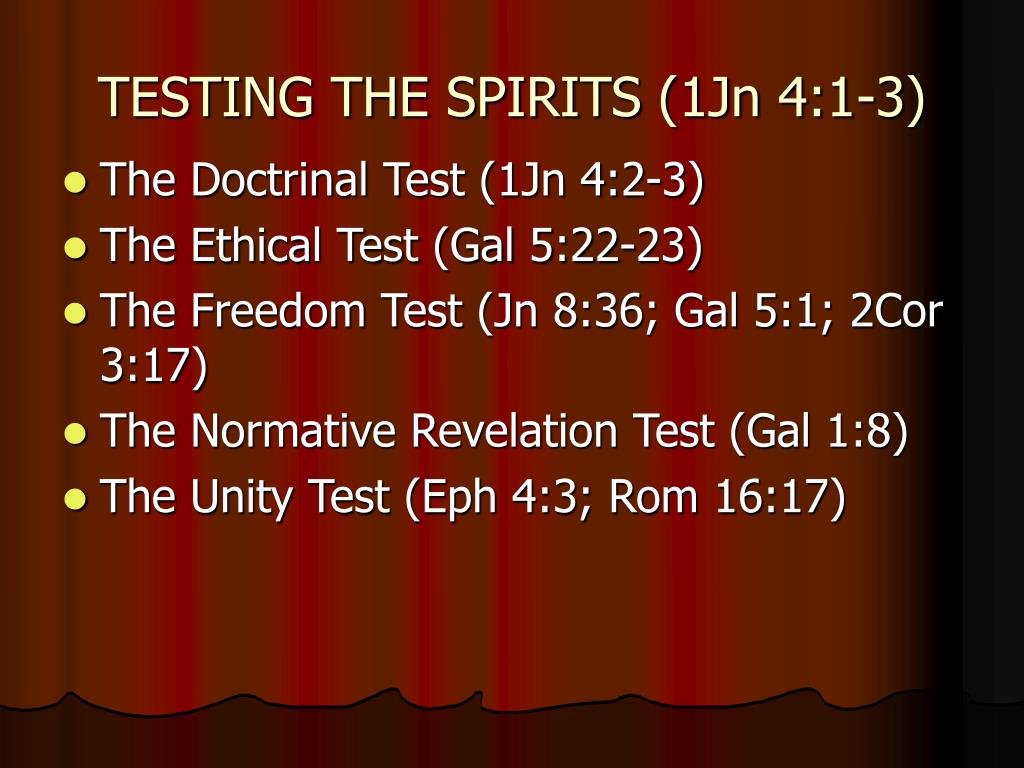 TESTING THE SPIRITS (1Jn 4:1-3)

- The Doctrinal Test (1Jn 4:2-3)
- The Ethical Test (Gal 5:22-23)
- The Freedom Test (Jn 8:36; Gal 5:1; 2Cor 3:17)
- The Normative Revelation Test (Gal 1:8)
- The Unity Test (Eph 4:3; Rom 16:17)